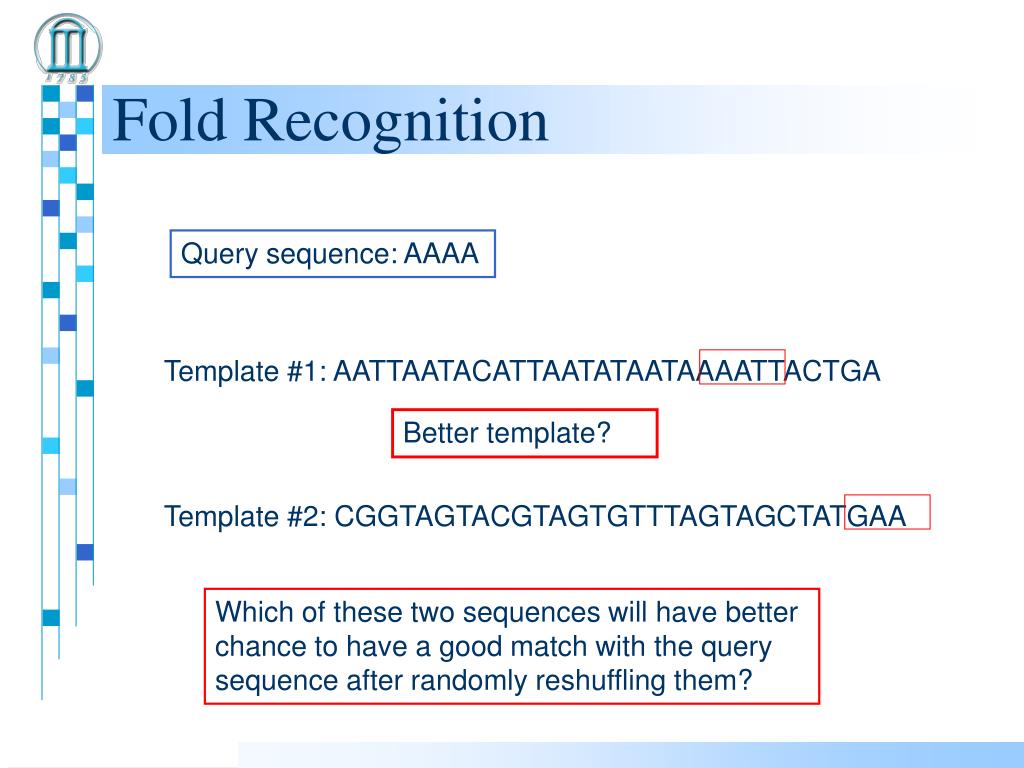 1785

Fold Recognition

Query sequence: AAAA

Template #1: AATTAATACATTAATATAATAAAATTACTGA

Better template?

Template #2: CGGTAGTACGTAGTGTTTAGTAGCTATGAA

Which of these two sequences will have better chance to have a good match with the query sequence after randomly reshuffling them?